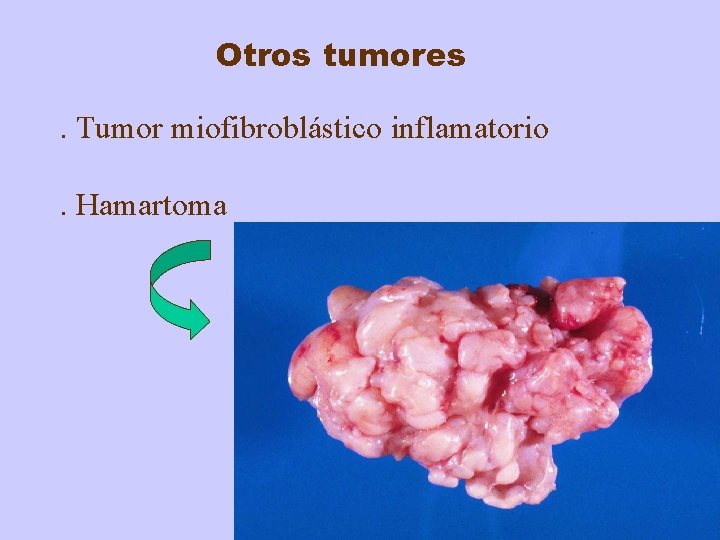 Otros tumores

. Tumor miofibroblástico inflamatorio

. Hamartoma